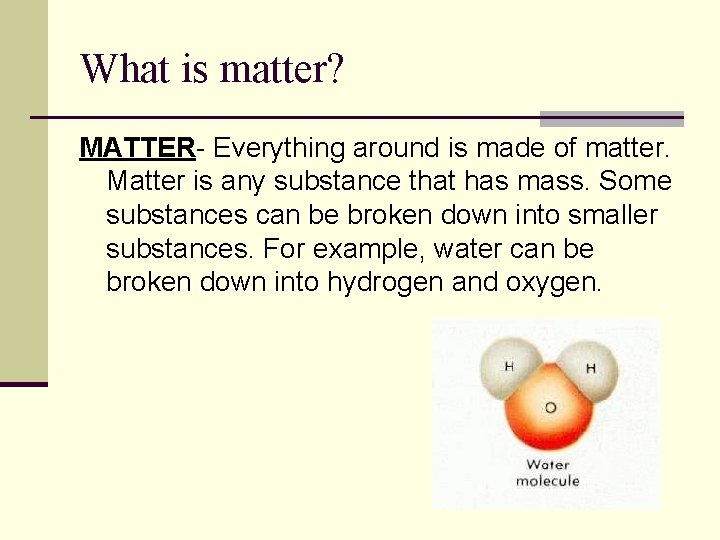 What is matter?

MATTER- Everything around is made of matter. Matter is any substance that has mass. Some substances can be broken down into smaller substances. For example, water can be broken down into hydrogen and oxygen.

H H O

Water molecule